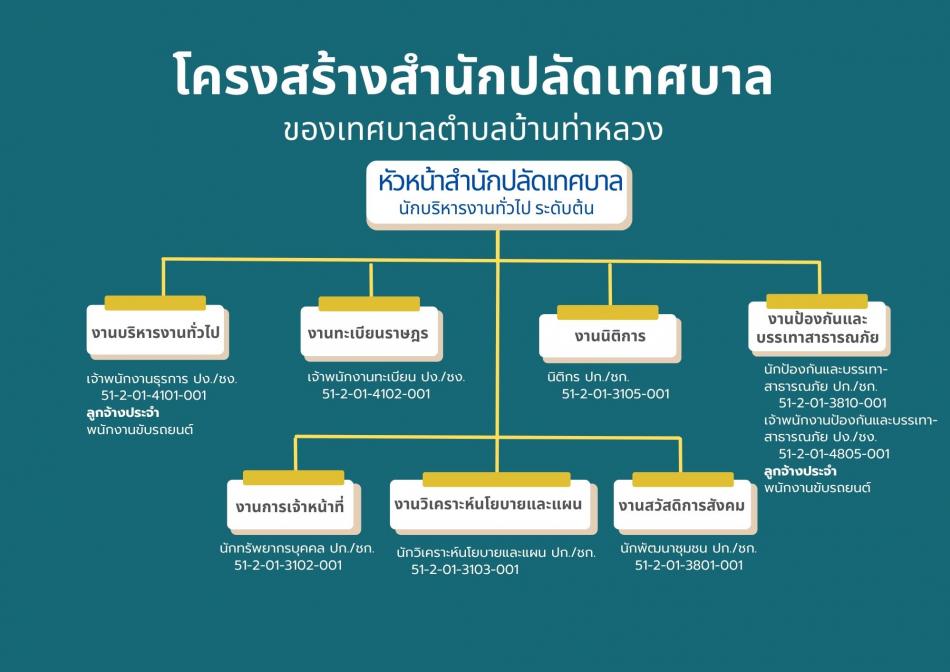 โครงสร้างสำนักปลัดเทศบาล
ของเทศบาลตำบลบ้านท่าหลวง

หัวหน้าสำนักปลัดเทศบาล
นักบริหารงานทั่วไป ระดับต้น

งานบริหารงานทั่วไป

เจ้าพนักงานธุรการ ปง./ชง.
51-2-01-4101-001
ลูกจ้างประจำ
พนักงานขับรถยนต์

งานทะเบียนราษฎร

เจ้าพนักงานทะเบียน ปง./ชง.
51-2-01-4102-001

งานนิติการ

นิติกร ปก./ชก.
51-2-01-3105-001

งานป้องกันและบรรเทาสาธารณภัย

นักป้องกันและบรรเทาสาธารณภัย ปก./ชก.
51-2-01-3810-001
เจ้าพนักงานป้องกันและบรรเทาสาธารณภัย ปง./ชง.
51-2-01-4805-001
ลูกจ้างประจำ
พนักงานขับรถยนต์

งานการเจ้าหน้าที่

นักทรัพยากรบุคคล ปก./ชก.
51-2-01-3102-001

งานวิเคราะห์นโยบายและแผน

นักวิเคราะห์นโยบายและแผน ปก./ชก.
51-2-01-3103-001

งานสวัสดิการสังคม

นักพัฒนาชุมชน ปก./ชก.
51-2-01-3801-001